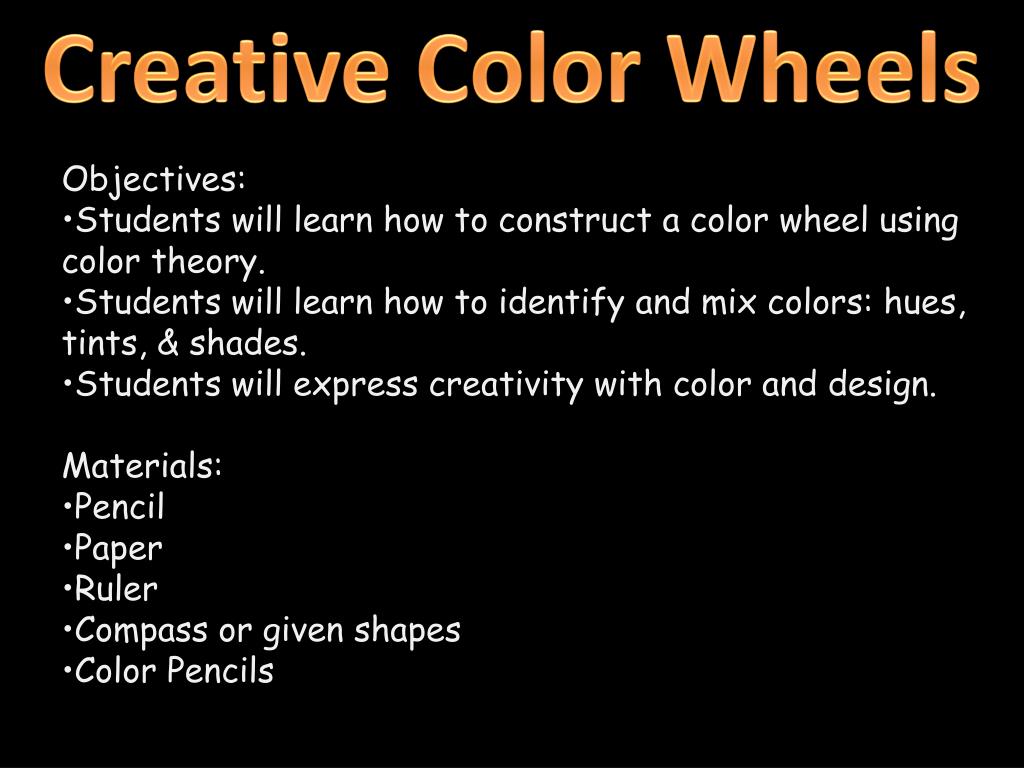 Creative Color Wheels

Objectives:
•Students will learn how to construct a color wheel using color theory.
•Students will learn how to identify and mix colors: hues, tints, & shades.
•Students will express creativity with color and design.

Materials:
•Pencil
•Paper
•Ruler
•Compass or given shapes
•Color Pencils